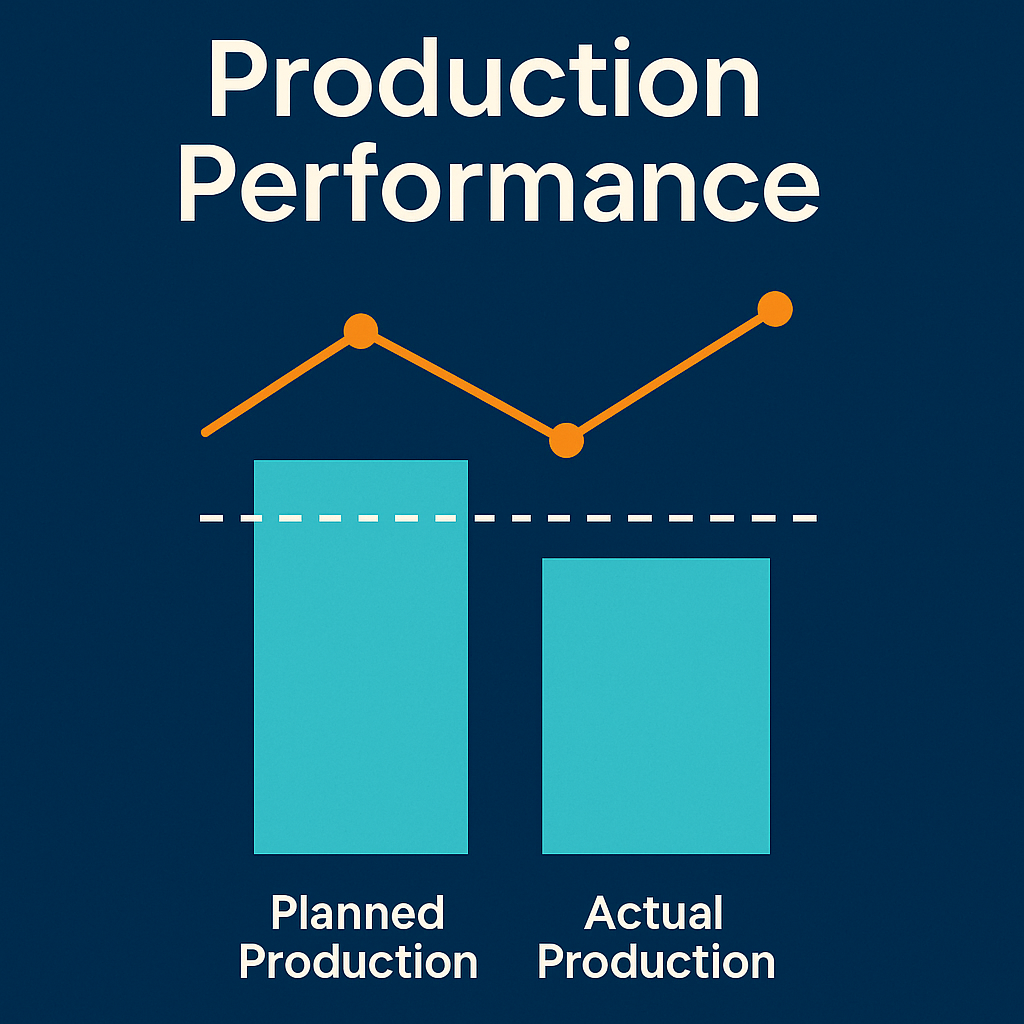 Production Performance

Planned Production

Actual Production